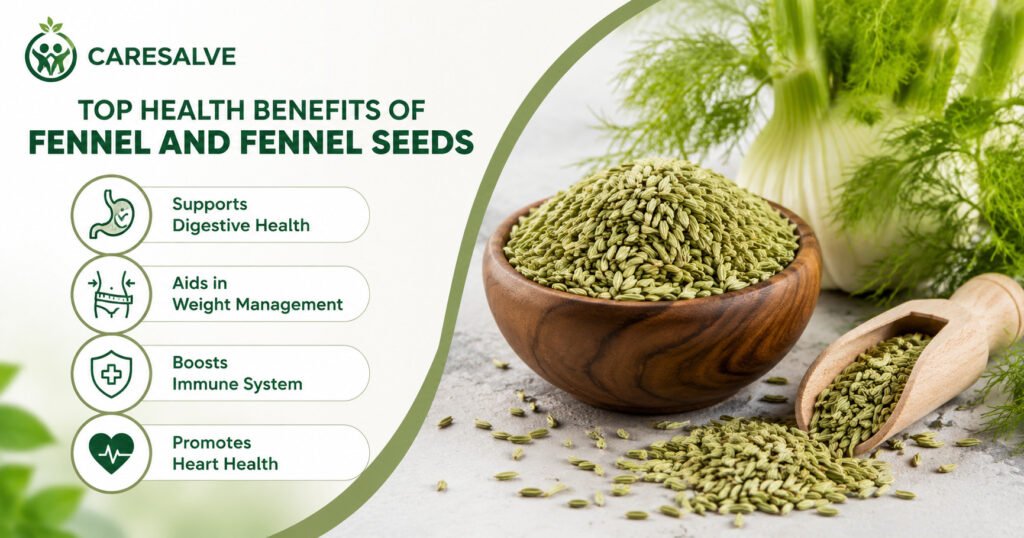 CARESALVE

TOP HEALTH BENEFITS OF
FENNEL AND FENNEL SEEDS

Supports Digestive Health

Aids in Weight Management

Boosts Immune System

Promotes Heart Health